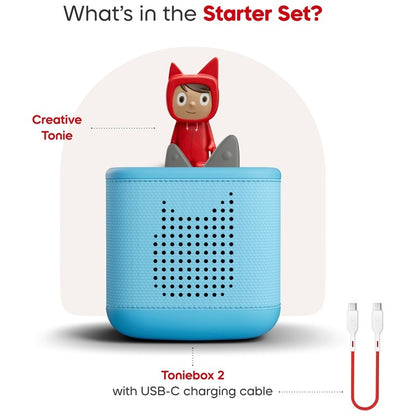 What's in the Starter Set?

Creative Tonie

Toniebox 2
with USB-C charging cable